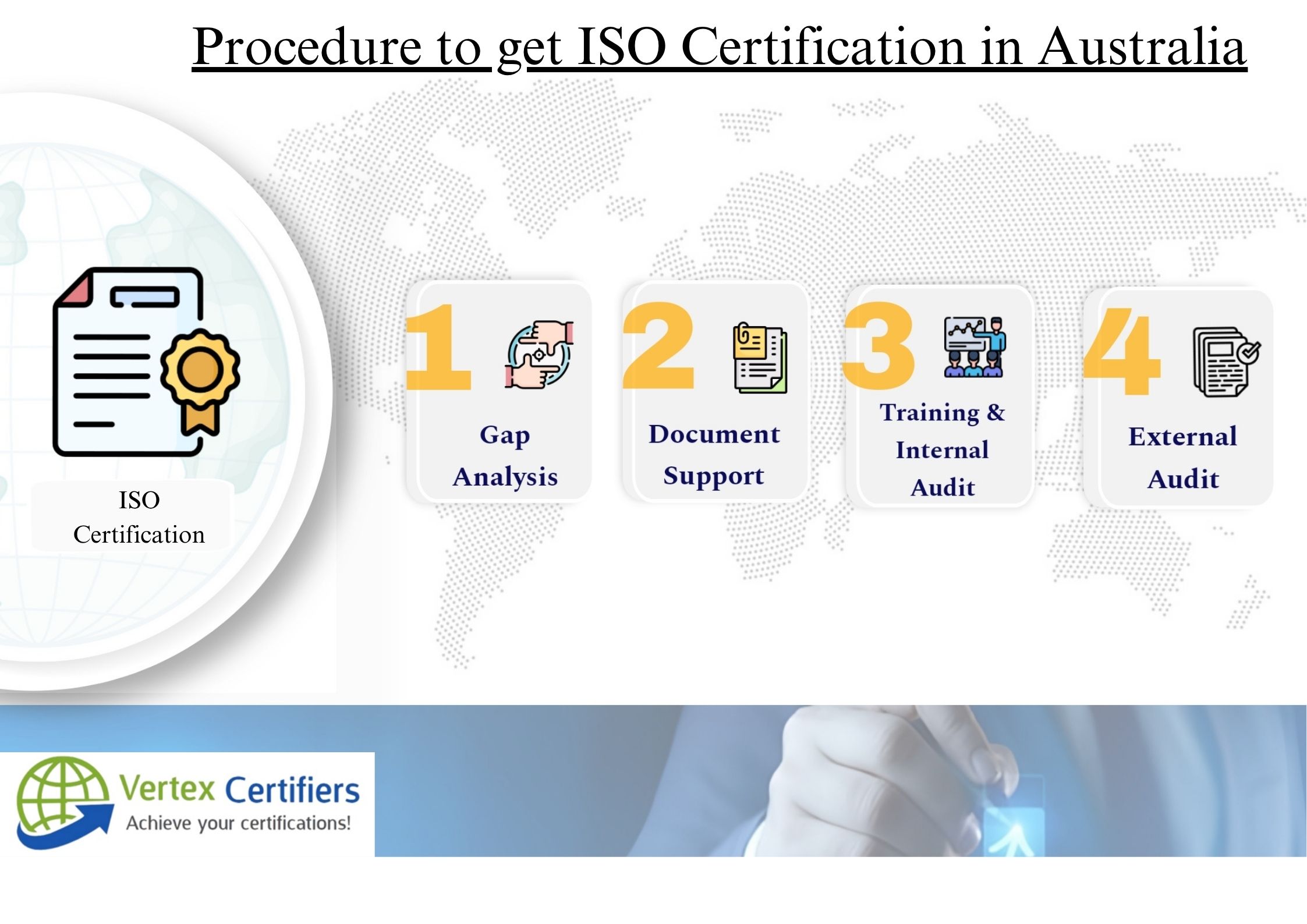 Procedure to get ISO Certification in Australia

ISO Certification

1 Gap Analysis

2 Document Support

3 Training & Internal Audit

4 External Audit

Vertex Certifiers
Achieve your certifications!